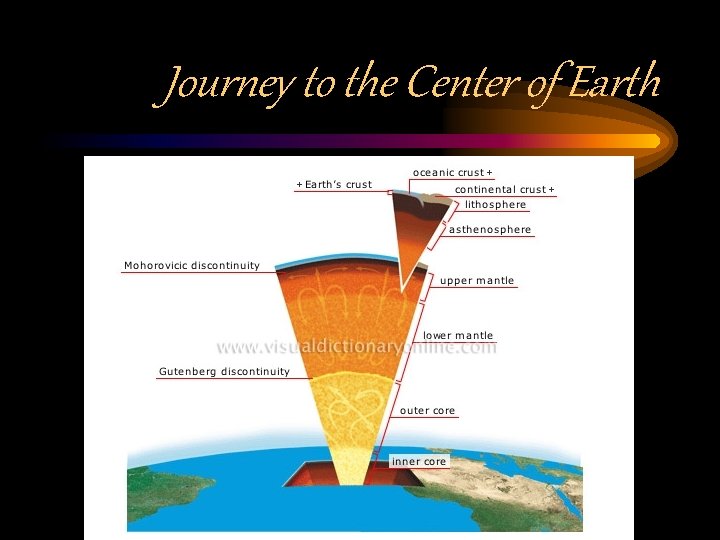 Journey to the Center of Earth

oceanic crust +
+ Earth's crust
continental crust +
lithosphere
asthenosphere
Mohorovicic discontinuity
upper mantle
lower mantle
www.visualdictionaryonline.com
Gutenberg discontinuity
outer core
inner core